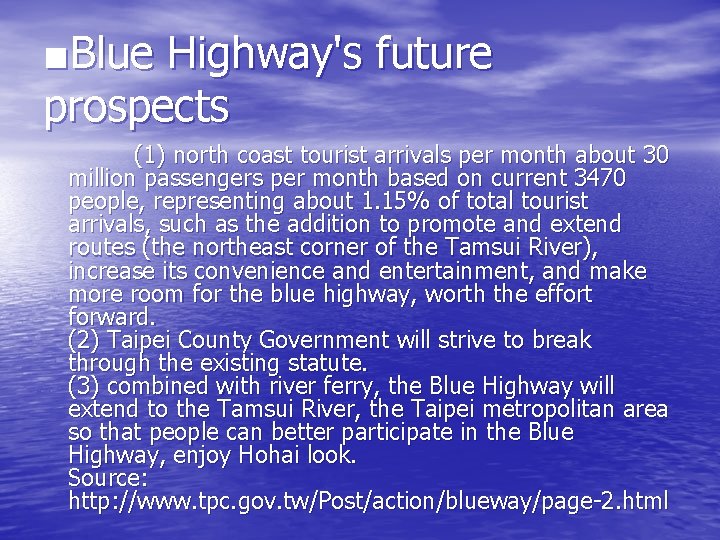 ■Blue Highway's future prospects

(1) north coast tourist arrivals per month about 30 million passengers per month based on current 3470 people, representing about 1.15% of total tourist arrivals, such as the addition to promote and extend routes (the northeast corner of the Tamsui River), increase its convenience and entertainment, and make more room for the blue highway, worth the effort forward.
(2) Taipei County Government will strive to break through the existing statute.
(3) combined with river ferry, the Blue Highway will extend to the Tamsui River, the Taipei metropolitan area so that people can better participate in the Blue Highway, enjoy Hohai look.
Source: http://www.tpc.gov.tw/Post/action/blueway/page-2.html